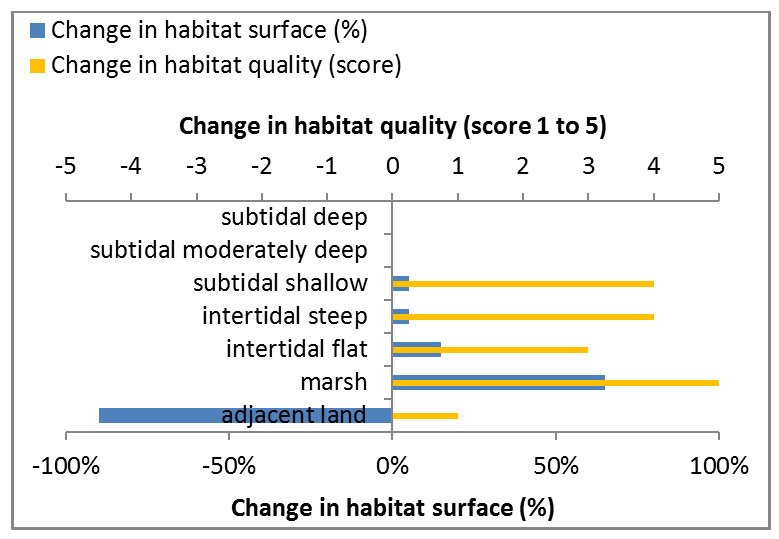 Change in habitat surface (%)
Change in habitat quality (score)

Change in habitat quality (score 1 to 5)

-5 -4 -3 -2 -1 0 1 2 3 4 5

subtidal deep
subtidal moderately deep
subtidal shallow
intertidal steep
intertidal flat
marsh
adjacent land

-100% -50% 0% 50% 100%

Change in habitat surface (%)